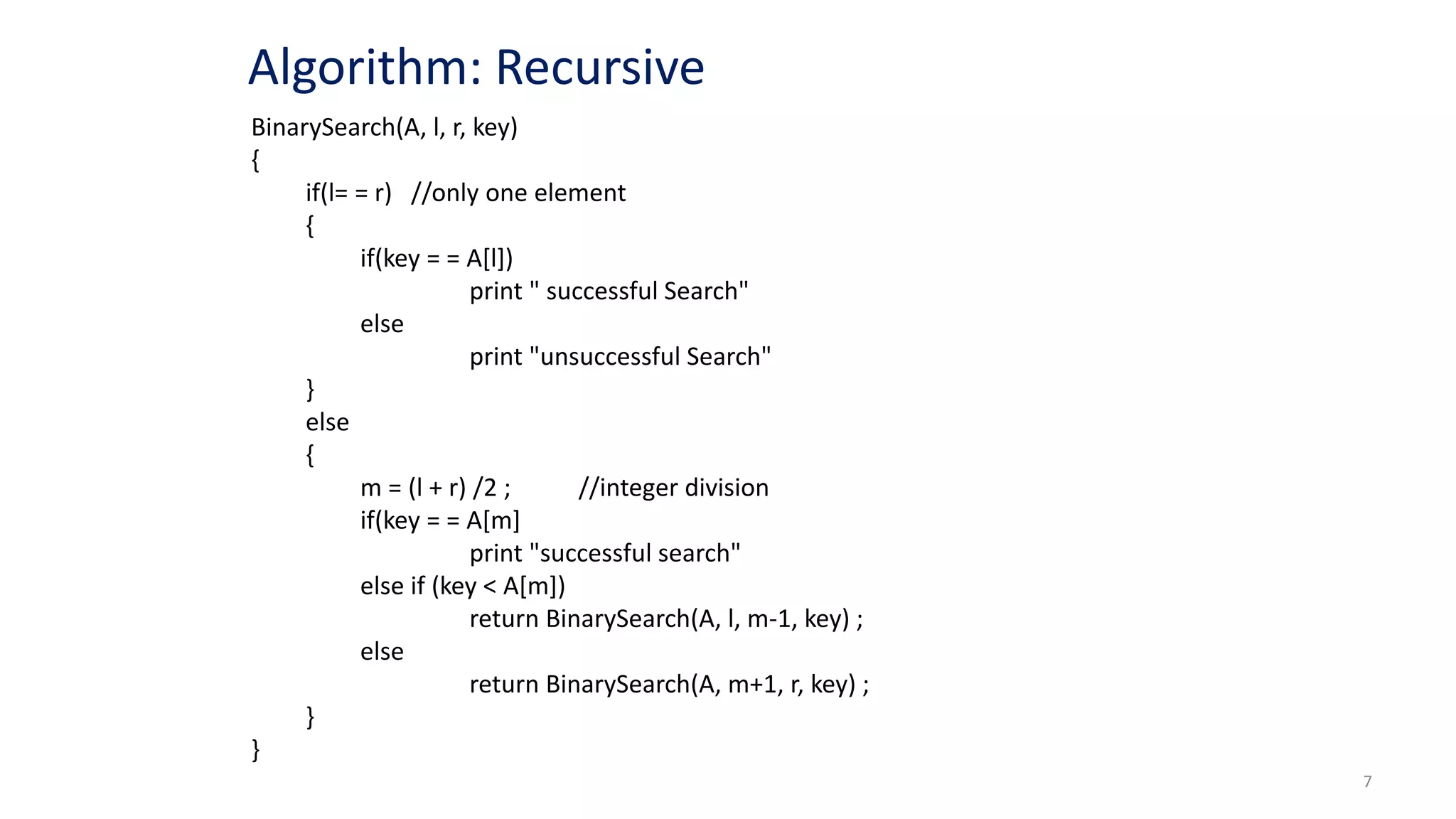 Algorithm: Recursive

BinarySearch(A, l, r, key)
{
if(l= = r) //only one element
{
if(key = = A[l])
print " successful Search"
else
print "unsuccessful Search"
}
else
{
m = (l + r) /2 ; //integer division
if(key = = A[m]
print "successful search"
else if (key < A[m])
return BinarySearch(A, l, m-1, key) ;
else
return BinarySearch(A, m+1, r, key) ;
}
}

7